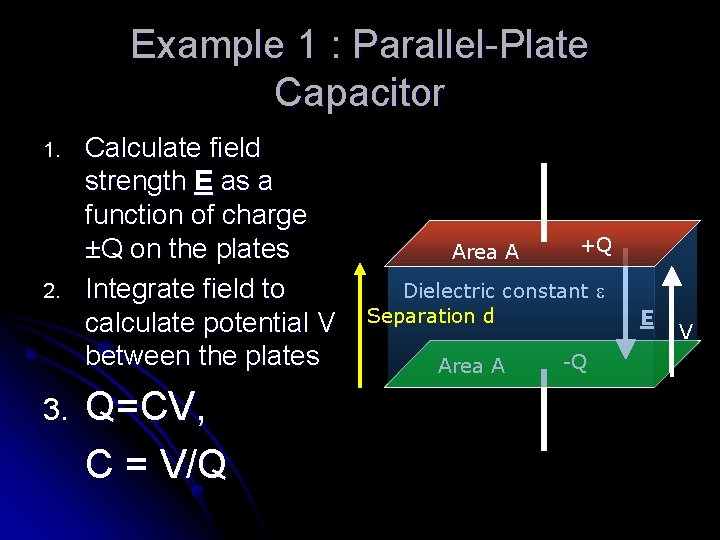 Example 1 : Parallel-Plate Capacitor

1. Calculate field strength E as a function of charge ±Q on the plates
2. Integrate field to calculate potential V between the plates
3. Q=CV,

C = V/Q

Area A

+Q

Dielectric constant ε

Separation d

E

V

Area A

-Q